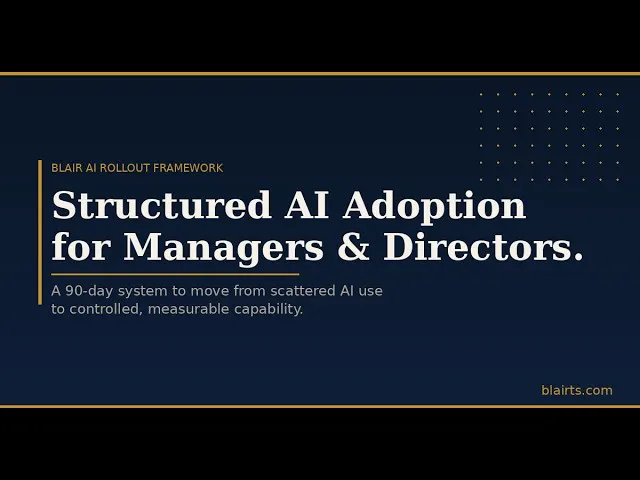 BLAIR AI ROLLOUT FRAMEWORK

Structured AI Adoption for Managers & Directors.

A 90-day system to move from scattered AI use to controlled, measurable capability.

blairts.com